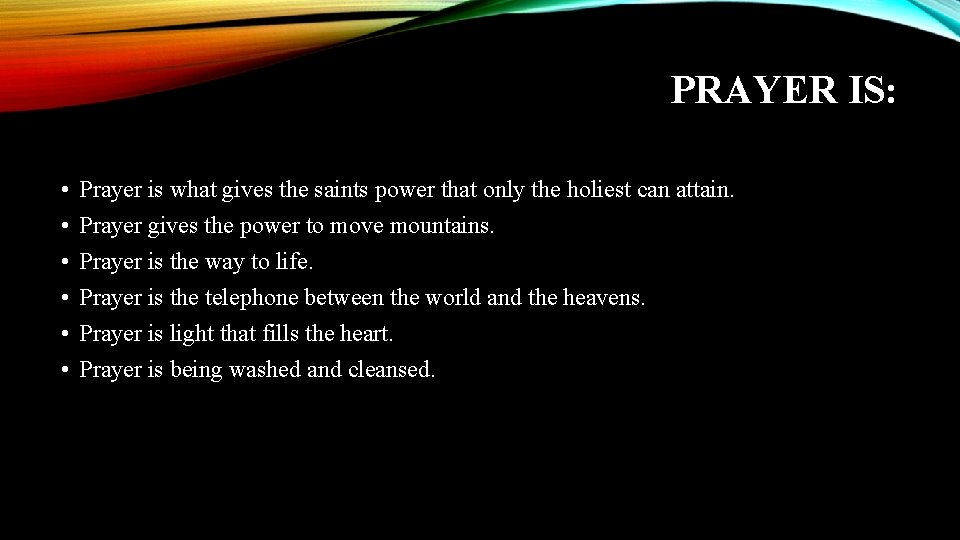 PRAYER IS:

• Prayer is what gives the saints power that only the holiest can attain.
• Prayer gives the power to move mountains.
• Prayer is the way to life.
• Prayer is the telephone between the world and the heavens.
• Prayer is light that fills the heart.
• Prayer is being washed and cleansed.